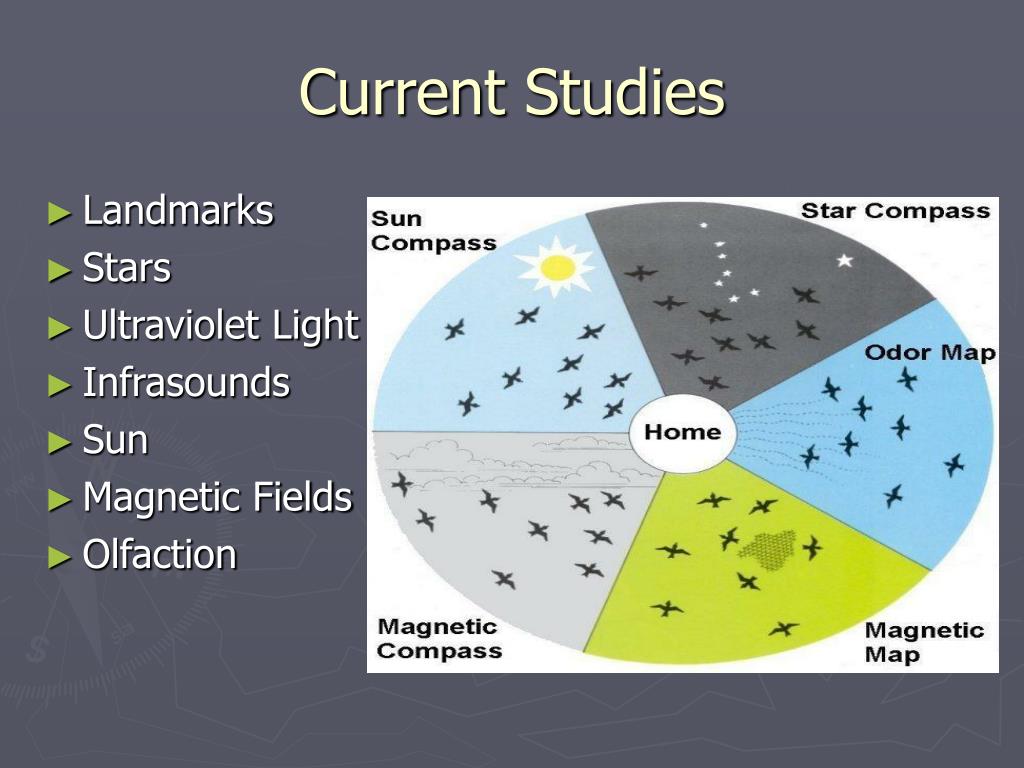 Current Studies

► Landmarks
► Stars
► Ultraviolet Light
► Infrasounds
► Sun
► Magnetic Fields
► Olfaction

Sun Compass

Star Compass

Odor Map

Home

Magnetic Compass

Magnetic Map